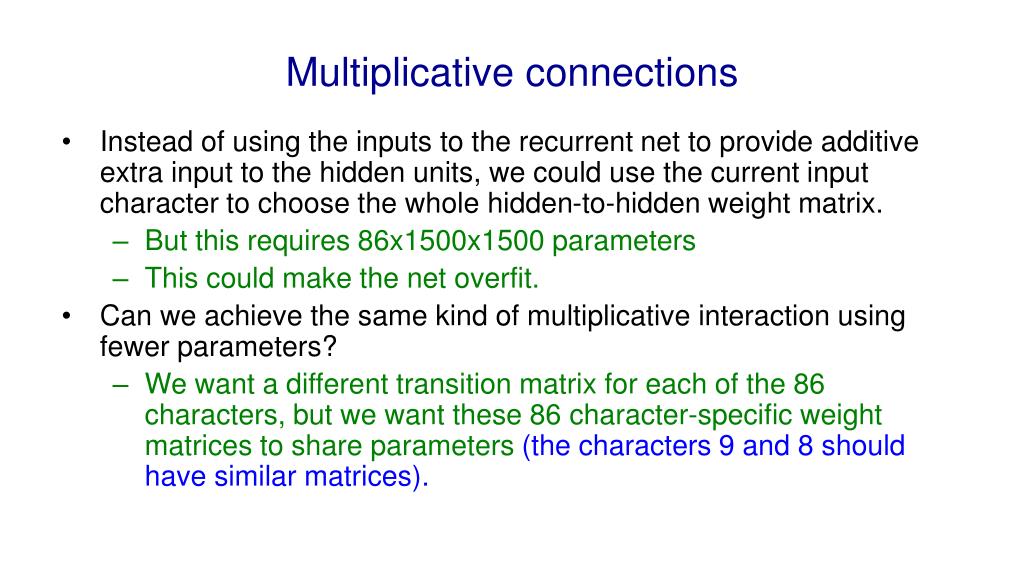 Multiplicative connections

• Instead of using the inputs to the recurrent net to provide additive extra input to the hidden units, we could use the current input character to choose the whole hidden-to-hidden weight matrix.
– But this requires 86x1500x1500 parameters
– This could make the net overfit.
• Can we achieve the same kind of multiplicative interaction using fewer parameters?
– We want a different transition matrix for each of the 86 characters, but we want these 86 character-specific weight matrices to share parameters (the characters 9 and 8 should have similar matrices).